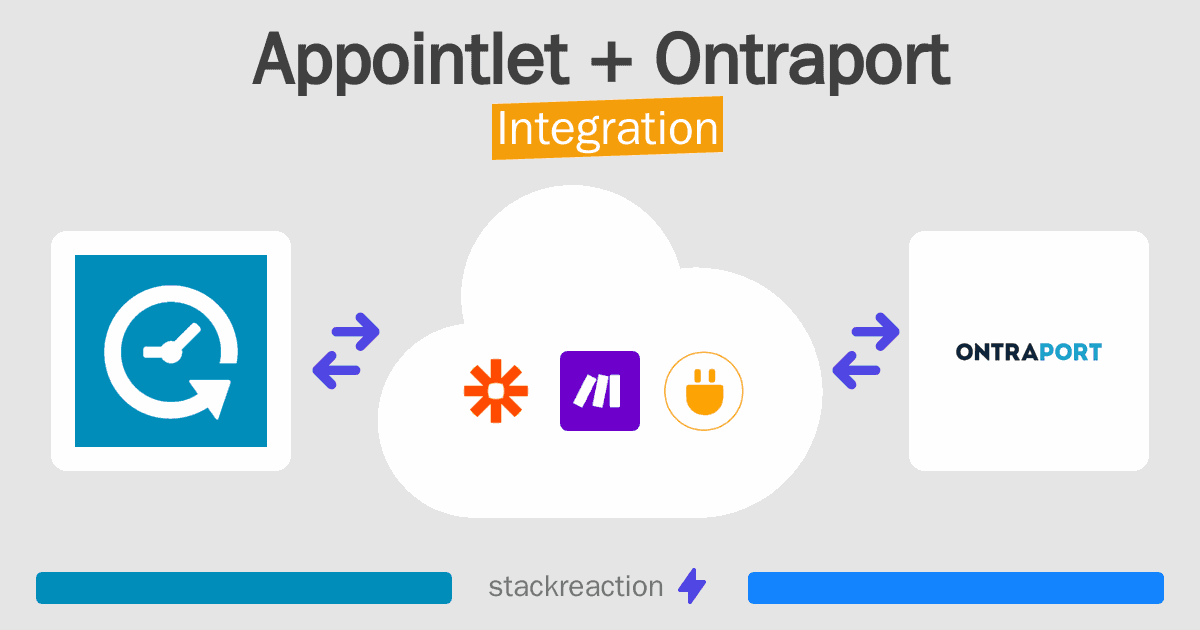 Appointlet + Ontraport
Integration

ONTRAPORT

stackreaction